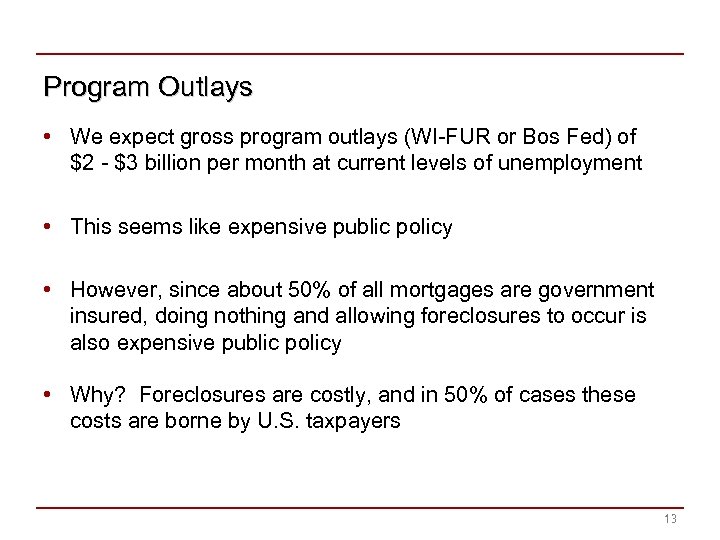 Program Outlays

• We expect gross program outlays (WI-FUR or Bos Fed) of \$2 - \$3 billion per month at current levels of unemployment

• This seems like expensive public policy

• However, since about 50% of all mortgages are government insured, doing nothing and allowing foreclosures to occur is also expensive public policy

• Why? Foreclosures are costly, and in 50% of cases these costs are borne by U.S. taxpayers

13